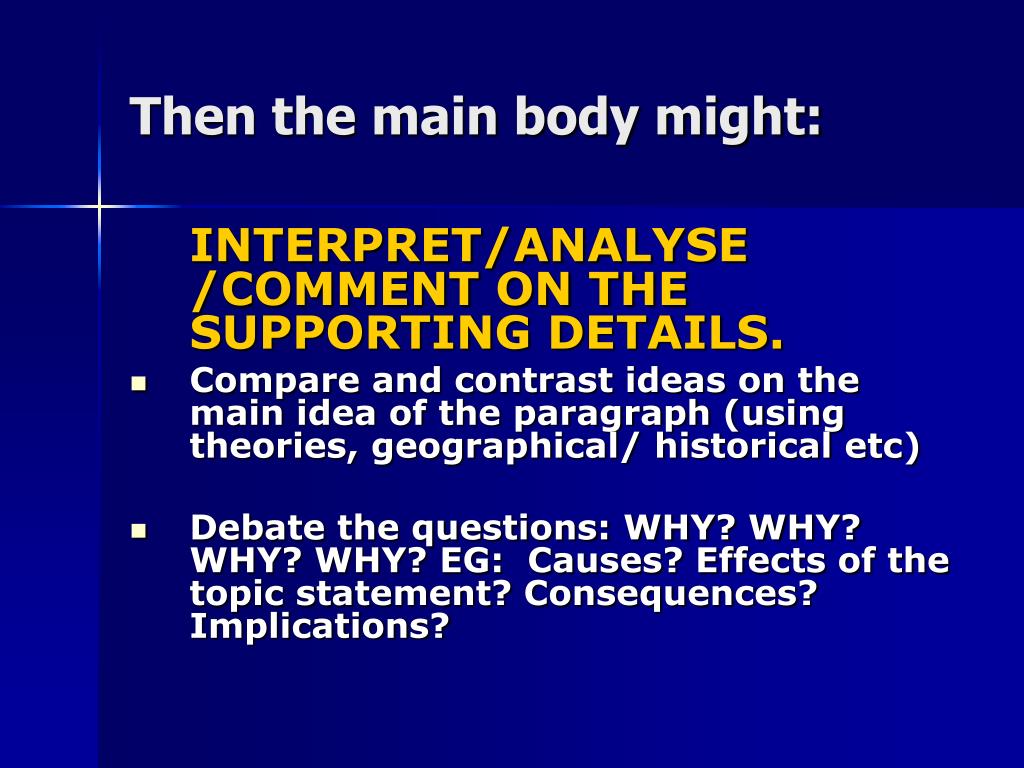 Then the main body might:

INTERPRET/ANALYSE /COMMENT ON THE SUPPORTING DETAILS.

- Compare and contrast ideas on the main idea of the paragraph (using theories, geographical/ historical etc)

- Debate the questions: WHY? WHY? WHY? WHY? EG: Causes? Effects of the topic statement? Consequences? Implications?